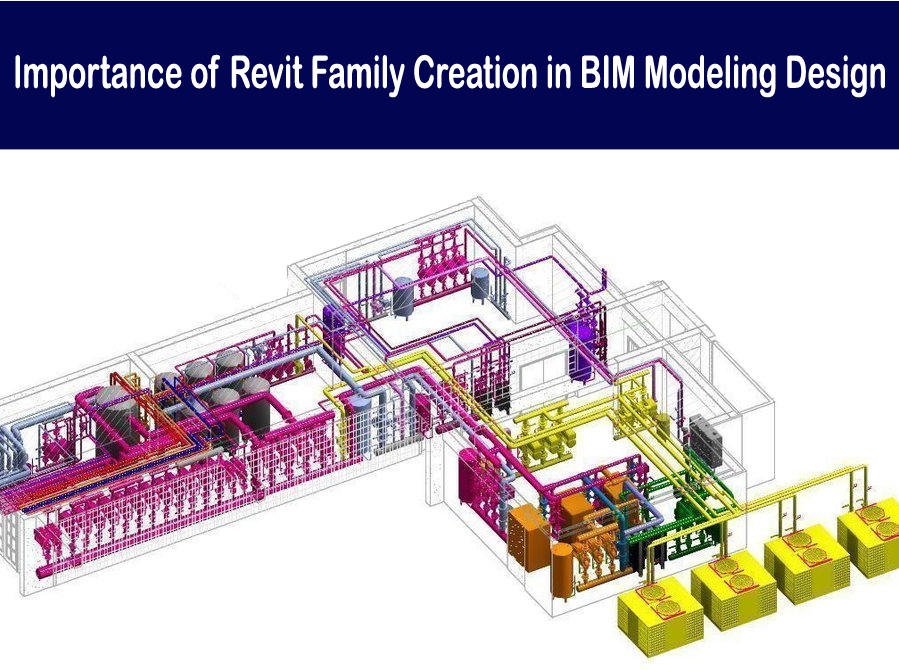 Importance of Revit Family Creation in BIM Modeling Design